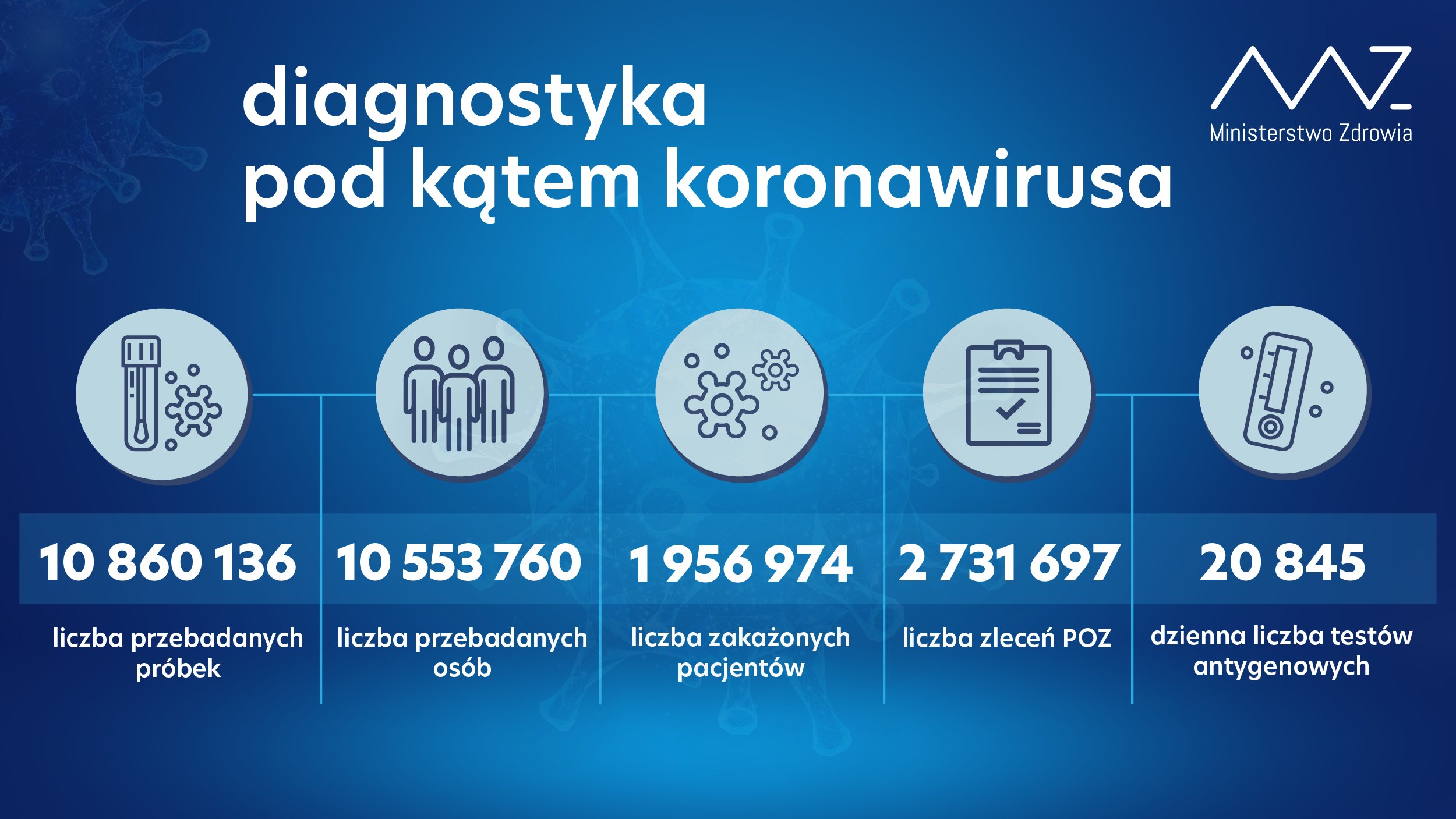 diagnostyka
pod kątem koronawirusa

Ministerstwo Zdrowia

10 860 136
liczba przebadanych próbek

10 553 760
liczba przebadanych osób

1 956 974
liczba zakażonych pacjentów

2 731 697
liczba zleceń POZ

20 845
dzienna liczba testów antygenowych